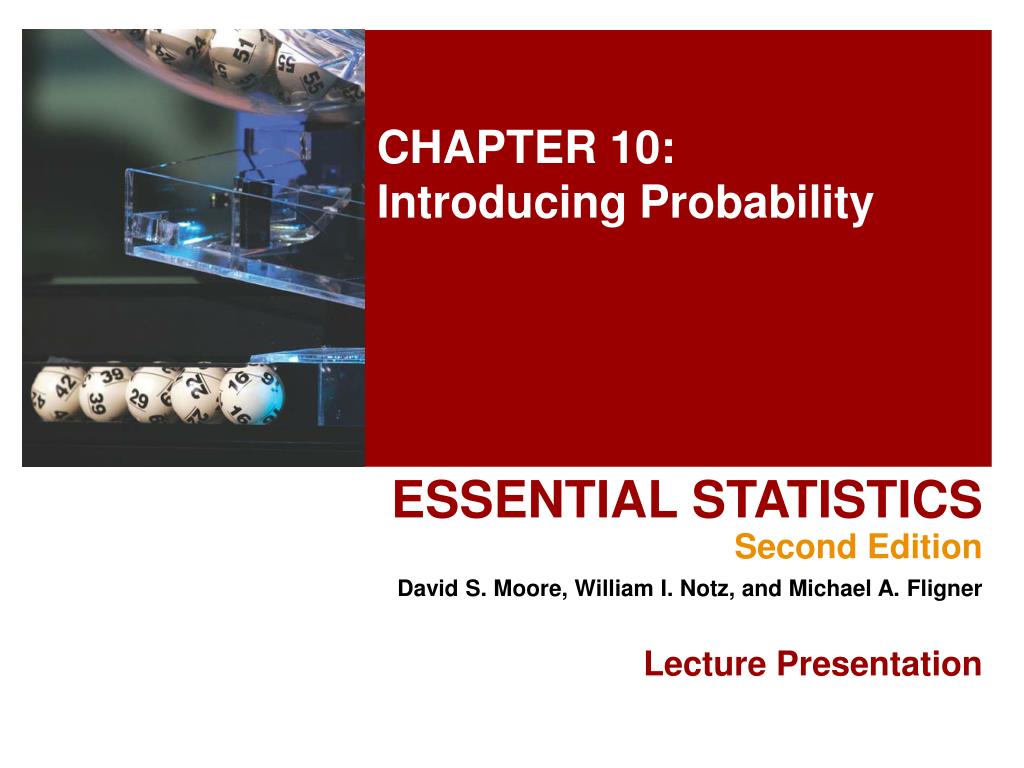 CHAPTER 10:
Introducing Probability

ESSENTIAL STATISTICS
Second Edition
David S. Moore, William I. Notz, and Michael A. Fligner

Lecture Presentation